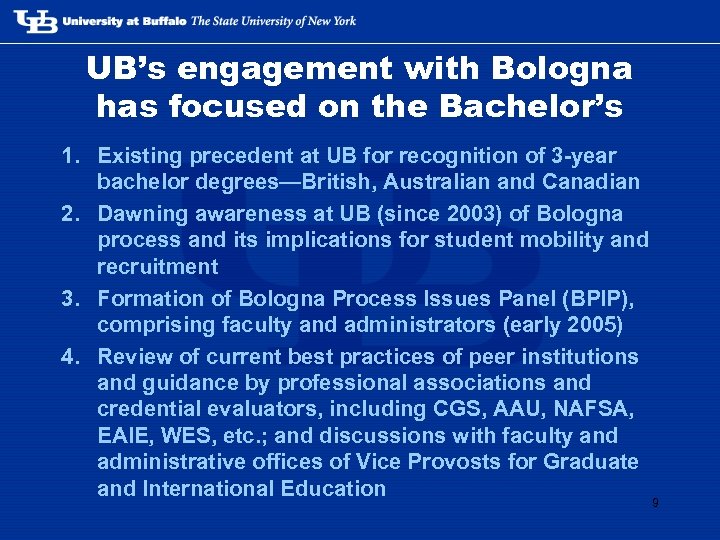 UB University at Buffalo The State University of New York

UB's engagement with Bologna has focused on the Bachelor's

1. Existing precedent at UB for recognition of 3-year bachelor degrees—British, Australian and Canadian
2. Dawning awareness at UB (since 2003) of Bologna process and its implications for student mobility and recruitment
3. Formation of Bologna Process Issues Panel (BPIP), comprising faculty and administrators (early 2005)
4. Review of current best practices of peer institutions and guidance by professional associations and credential evaluators, including CGS, AAU, NAFSA, EAIE, WES, etc.; and discussions with faculty and administrative offices of Vice Provosts for Graduate and International Education

9